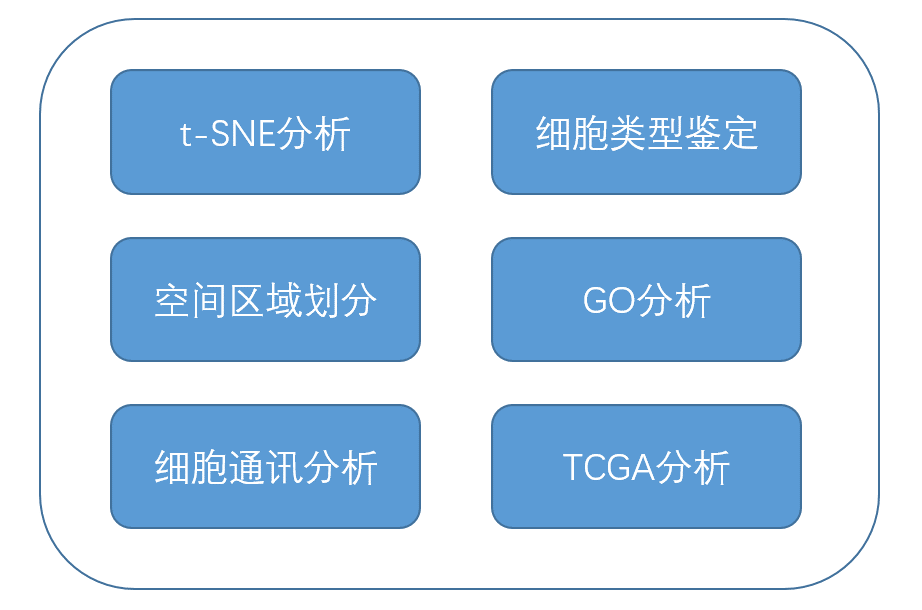 t-SNE分析

细胞类型鉴定

空间区域划分

GO分析

细胞通讯分析

TCGA分析